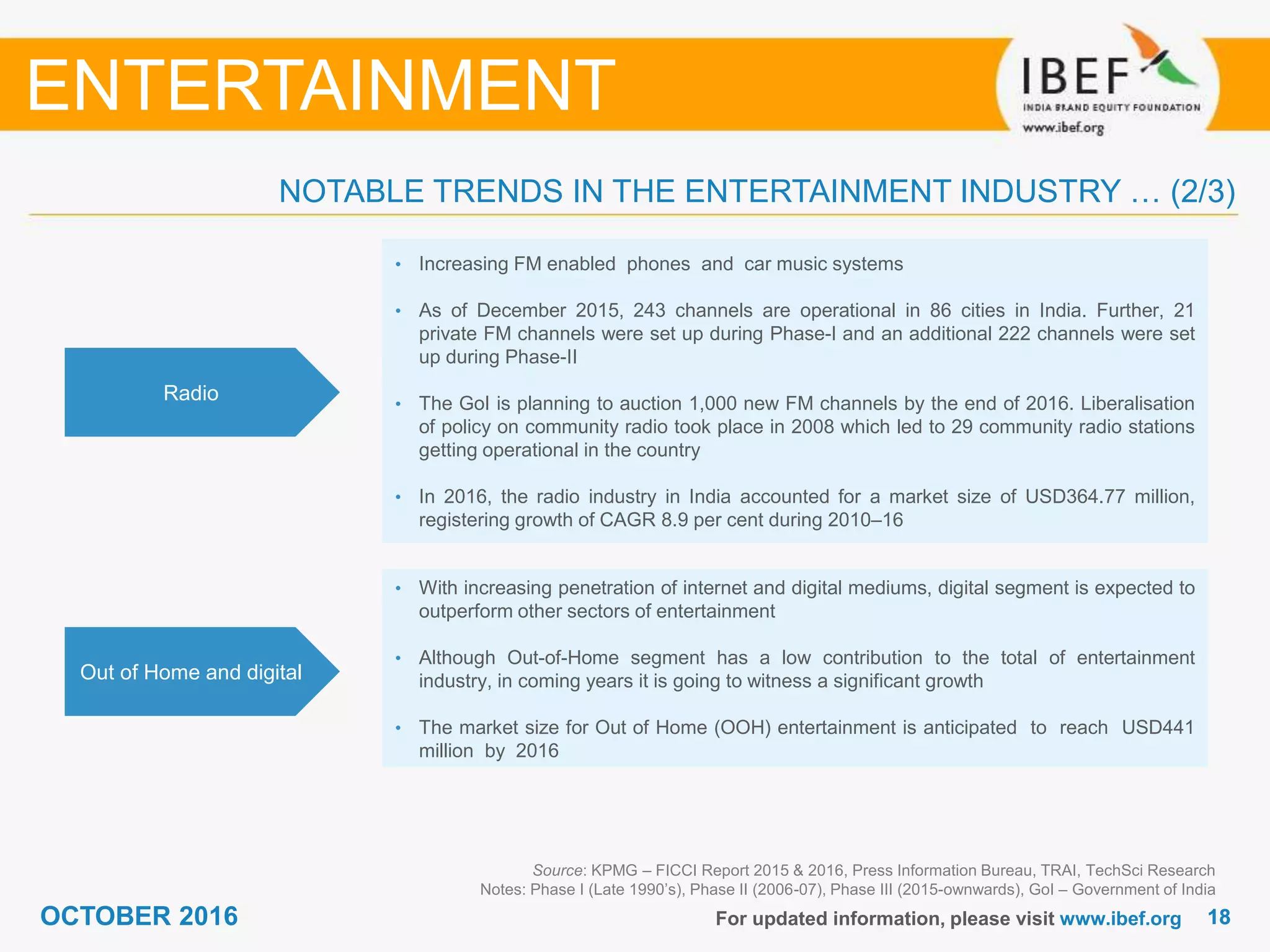 ENTERTAINMENT

IBEF
INDIA BRAND EQUITY FOUNDATION
www.ibef.org

NOTABLE TRENDS IN THE ENTERTAINMENT INDUSTRY … (2/3)

Radio

• Increasing FM enabled phones and car music systems

• As of December 2015, 243 channels are operational in 86 cities in India. Further, 21 private FM channels were set up during Phase-I and an additional 222 channels were set up during Phase-II

• The GoI is planning to auction 1,000 new FM channels by the end of 2016. Liberalisation of policy on community radio took place in 2008 which led to 29 community radio stations getting operational in the country

• In 2016, the radio industry in India accounted for a market size of USD364.77 million, registering growth of CAGR 8.9 per cent during 2010–16

Out of Home and digital

• With increasing penetration of internet and digital mediums, digital segment is expected to outperform other sectors of entertainment

• Although Out-of-Home segment has a low contribution to the total of entertainment industry, in coming years it is going to witness a significant growth

• The market size for Out of Home (OOH) entertainment is anticipated to reach USD441 million by 2016

Source: KPMG – FICCI Report 2015 & 2016, Press Information Bureau, TRAI, TechSci Research
Notes: Phase I (Late 1990's), Phase II (2006-07), Phase III (2015-ownwards), GoI – Government of India

OCTOBER 2016

For updated information, please visit www.ibef.org 18